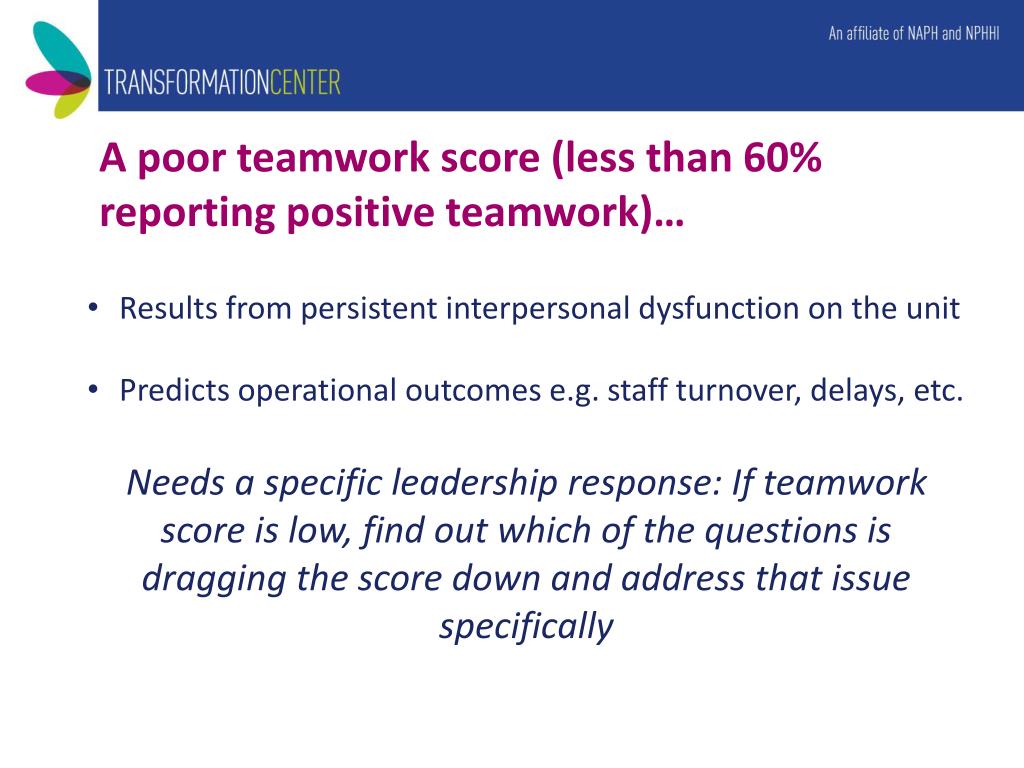 TRANSFORMATIONCENTER

An affiliate of NAPH and NPHHI

A poor teamwork score (less than 60% reporting positive teamwork)…

• Results from persistent interpersonal dysfunction on the unit

• Predicts operational outcomes e.g. staff turnover, delays, etc.

Needs a specific leadership response: If teamwork score is low, find out which of the questions is dragging the score down and address that issue specifically